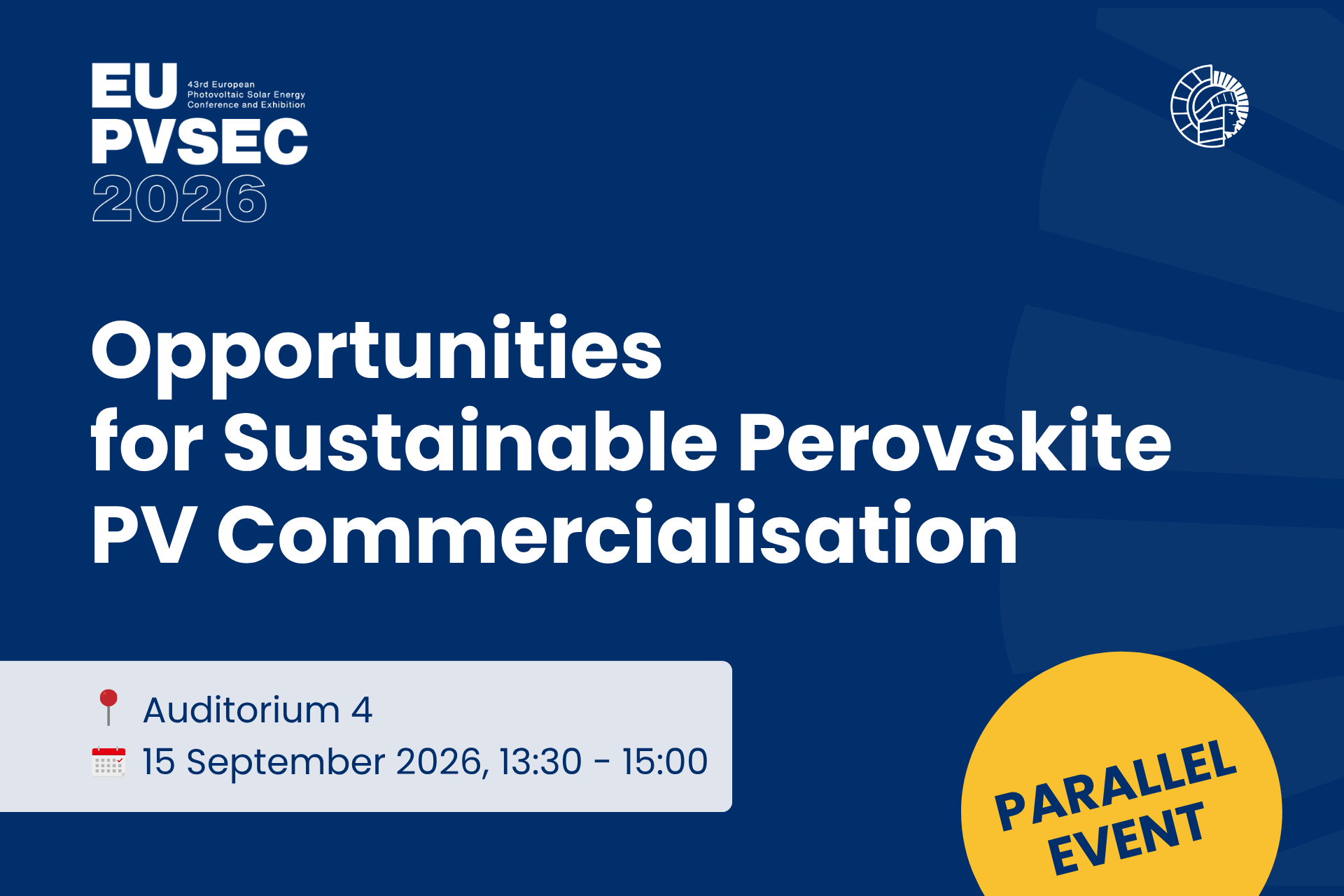 EU PVSEC 2026

43rd European Photovoltaic Solar Energy Conference and Exhibition

Opportunities for Sustainable Perovskite PV Commercialisation

Auditorium 4

15 September 2026, 13:30 - 15:00

PARALLEL EVENT